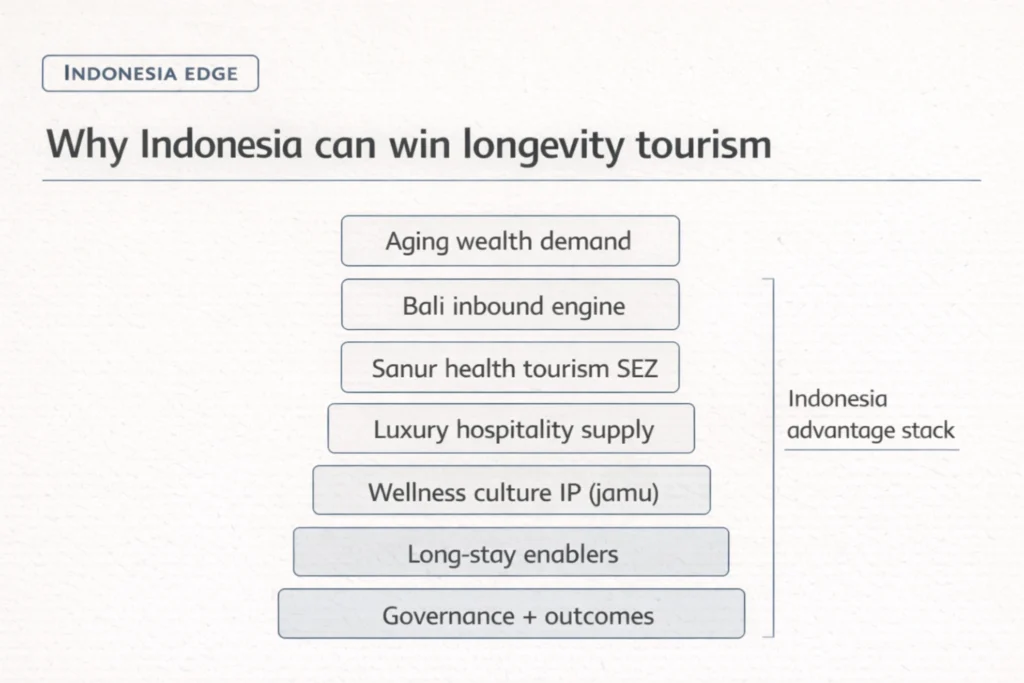 INDONESIA EDGE

Why Indonesia can win longevity tourism

Aging wealth demand

Bali inbound engine

Sanur health tourism SEZ

Luxury hospitality supply

Wellness culture IP (jamu)

Long-stay enablers

Governance + outcomes

Indonesia advantage stack